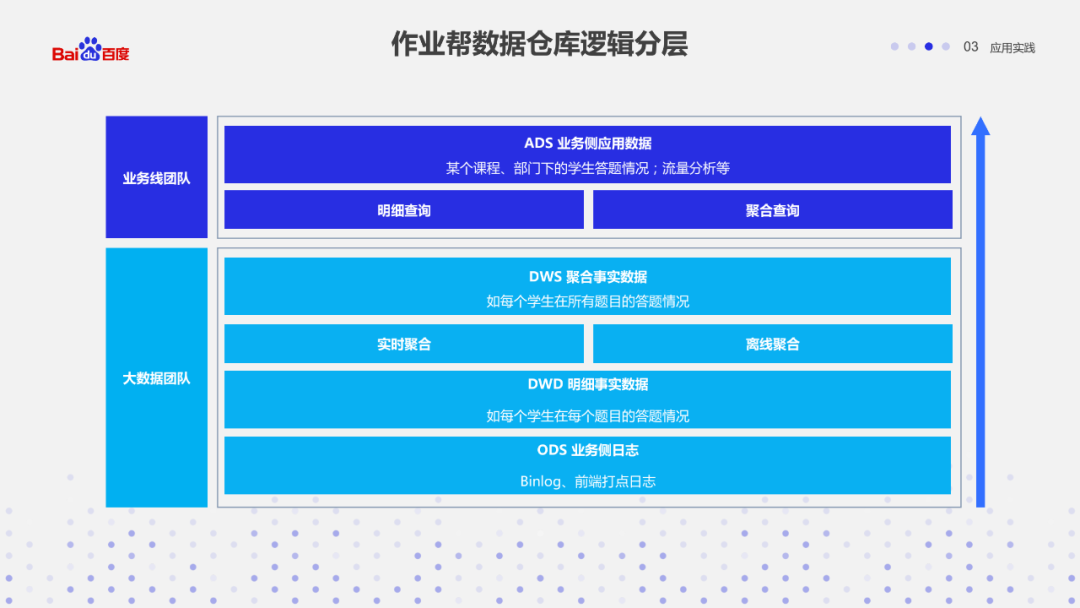 Baidu百度

作业帮数据仓库逻辑分层

03 应用实践

业务线团队

ADS 业务侧应用数据
某个课程、部门下的学生答题情况；流量分析等

明细查询

聚合查询

大数据团队

DWS 聚合事实数据
如每个学生在所有题目的答题情况

实时聚合

离线聚合

DWD 明细事实数据
如每个学生在每个题目的答题情况

ODS 业务侧日志
Binlog、前端打点日志